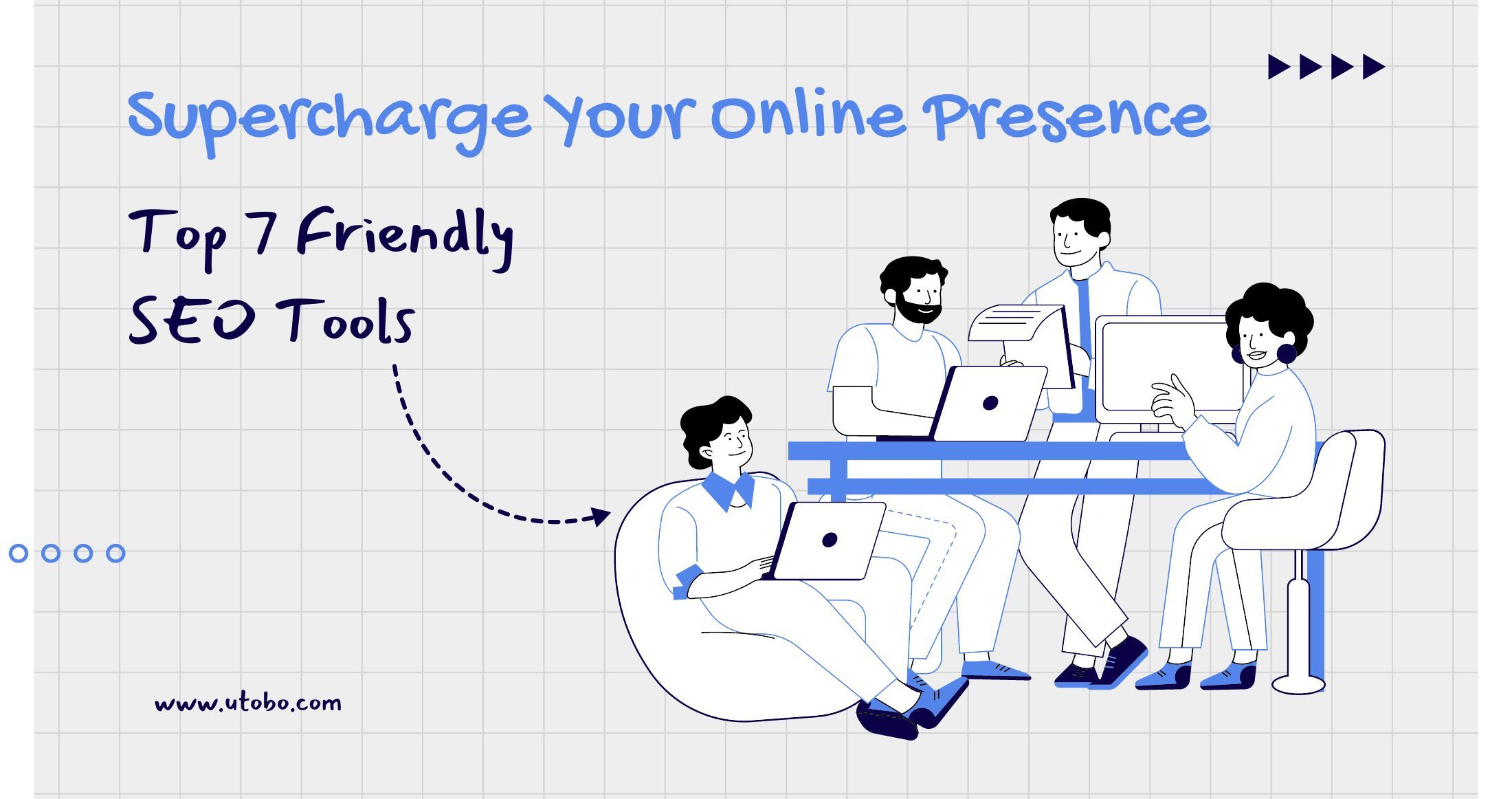 Supercharge Your Online Presence

Top 7 Friendly SEO Tools

www.utobo.com